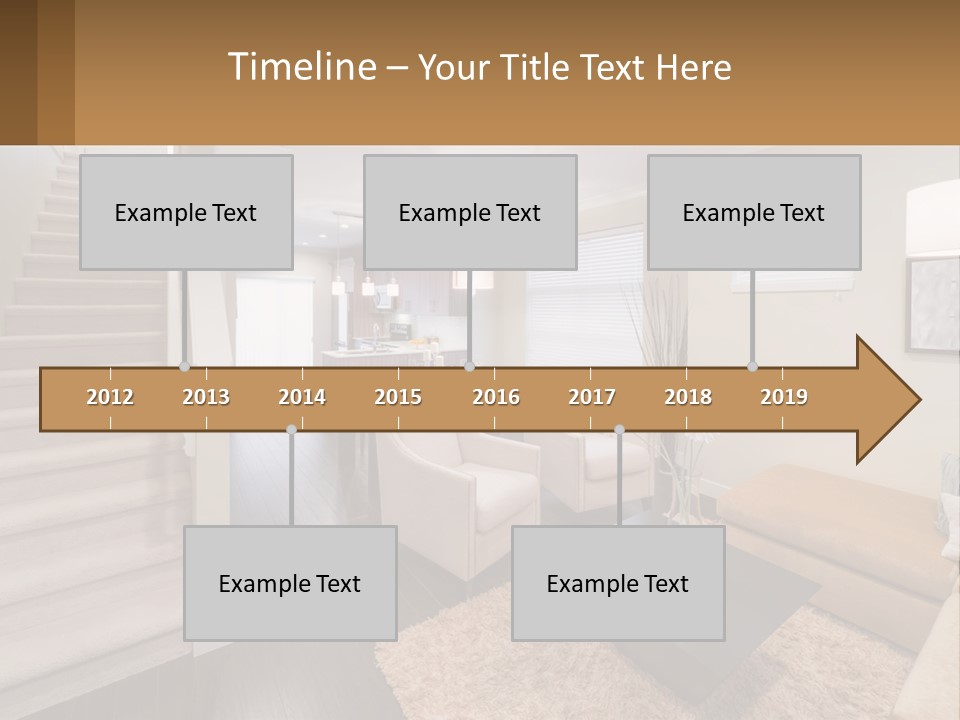 Timeline – Your Title Text Here

Example Text

Example Text

Example Text

2012
2013
2014
2015
2016
2017
2018
2019

Example Text

Example Text